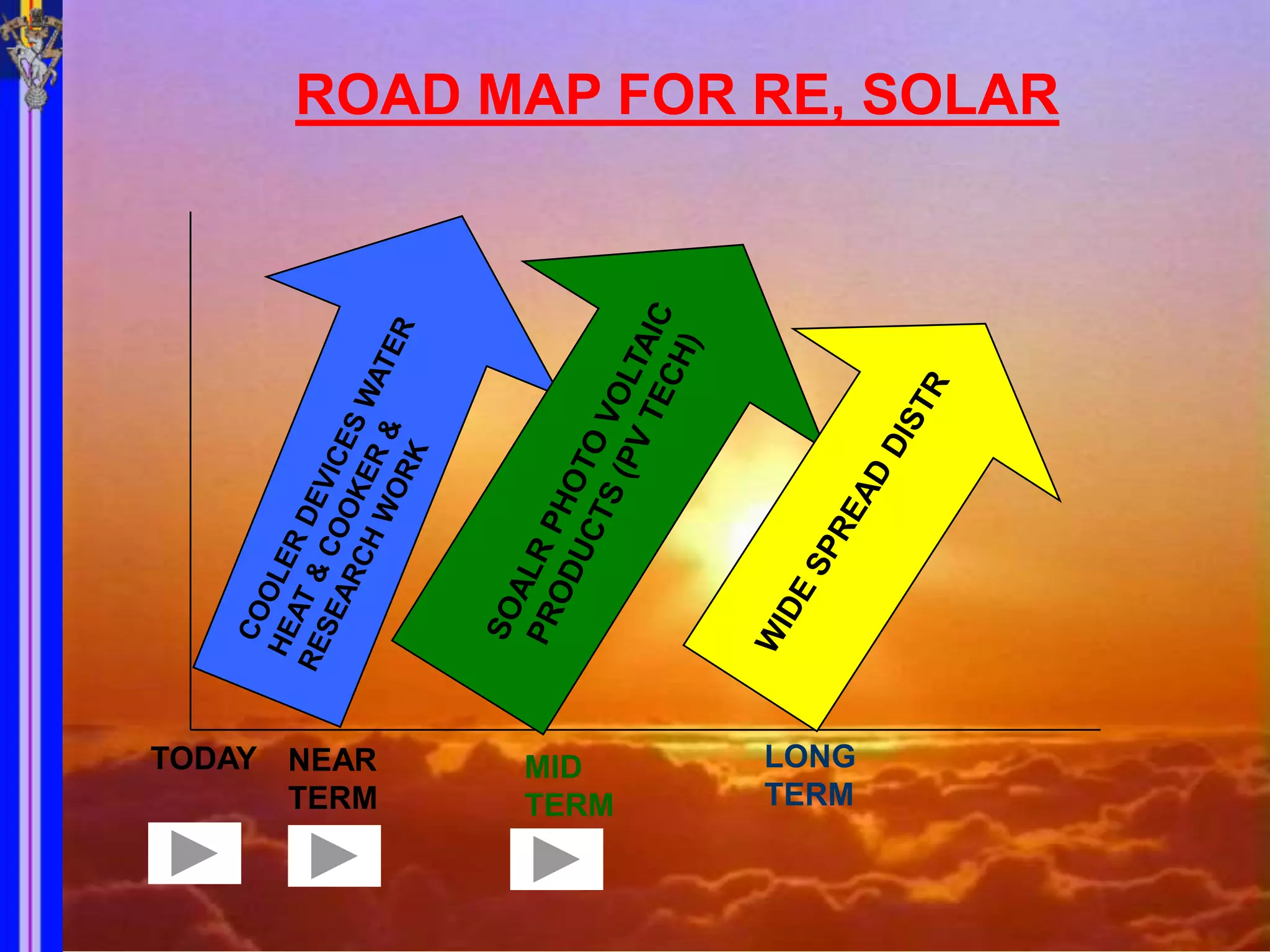 ROAD MAP FOR RE, SOLAR

COOLER DEVICES WATER HEAT & COOKER & RESEARCH WORK

SOALR PHOTO VOLTAIC PRODUCTS (PV TECH)

WIDE SPREAD DISTR

TODAY

NEAR TERM

MID TERM

LONG TERM